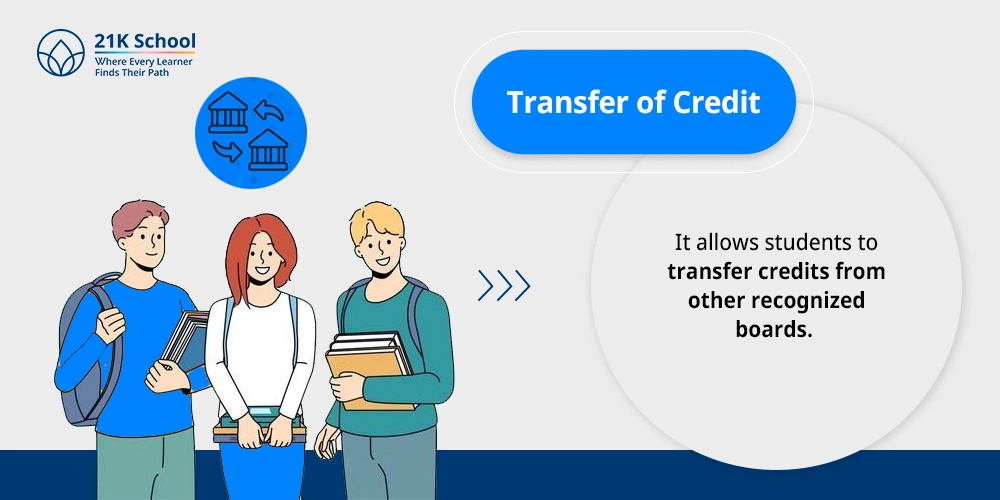 21K School
Where Every Learner
Finds Their Path

Transfer of Credit

It allows students to transfer credits from other recognized boards.